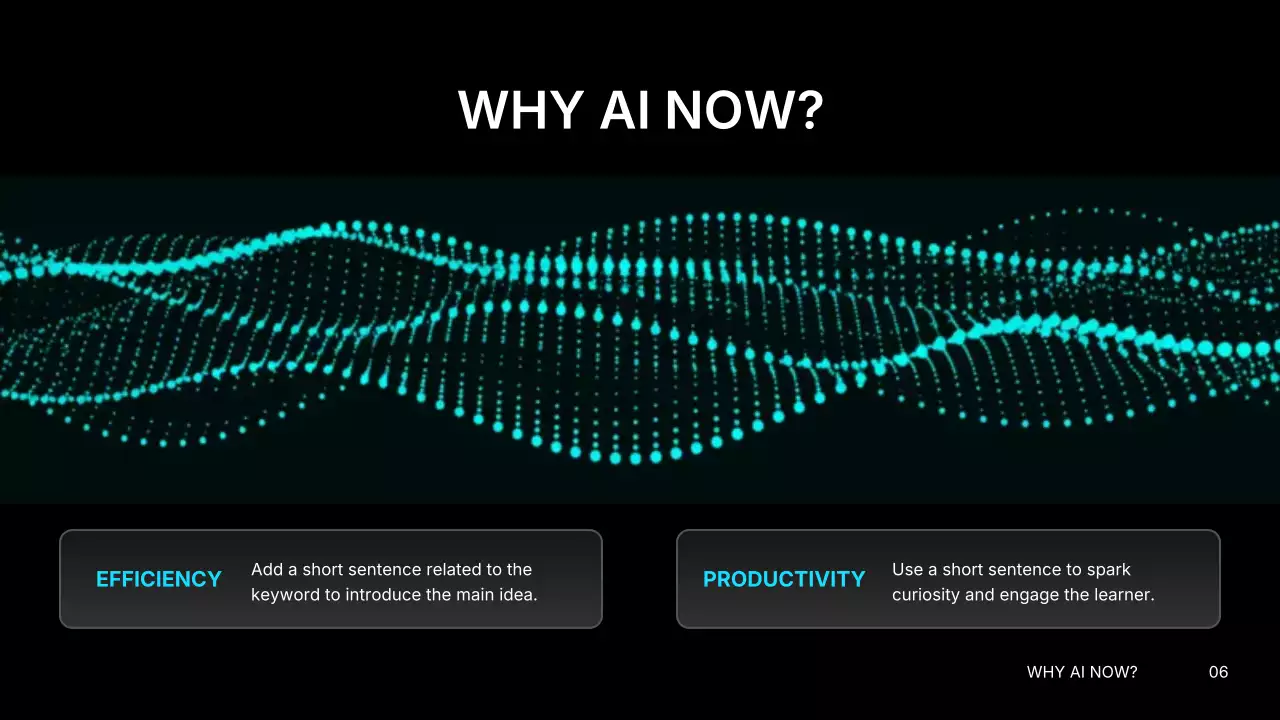 WHY AI NOW?

EFFICIENCY

Add a short sentence related to the keyword to introduce the main idea.

PRODUCTIVITY

Use a short sentence to spark curiosity and engage the learner.

WHY AI NOW?

06